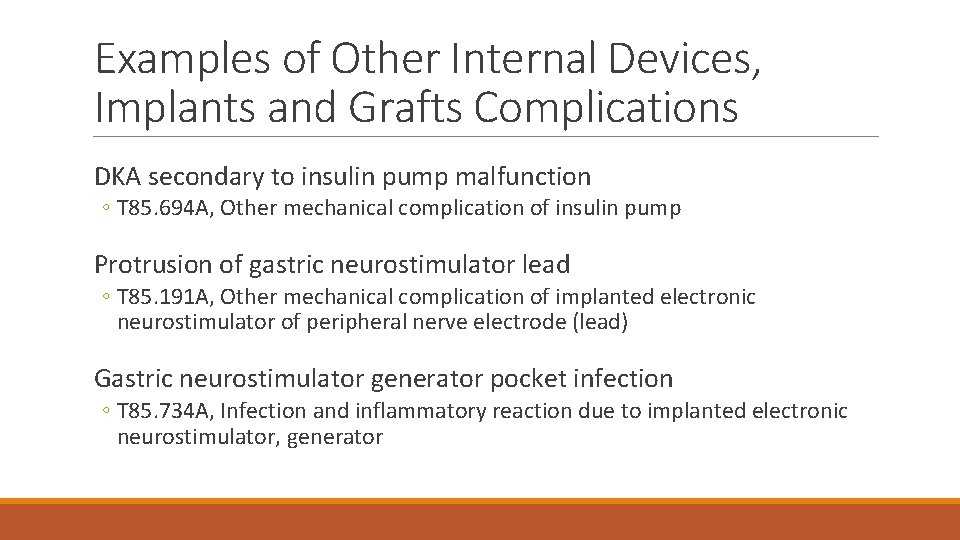 Examples of Other Internal Devices, Implants and Grafts Complications

DKA secondary to insulin pump malfunction

◦ T85.694A, Other mechanical complication of insulin pump

Protrusion of gastric neurostimulator lead

◦ T85.191A, Other mechanical complication of implanted electronic neurostimulator of peripheral nerve electrode (lead)

Gastric neurostimulator generator pocket infection

◦ T85.734A, Infection and inflammatory reaction due to implanted electronic neurostimulator, generator